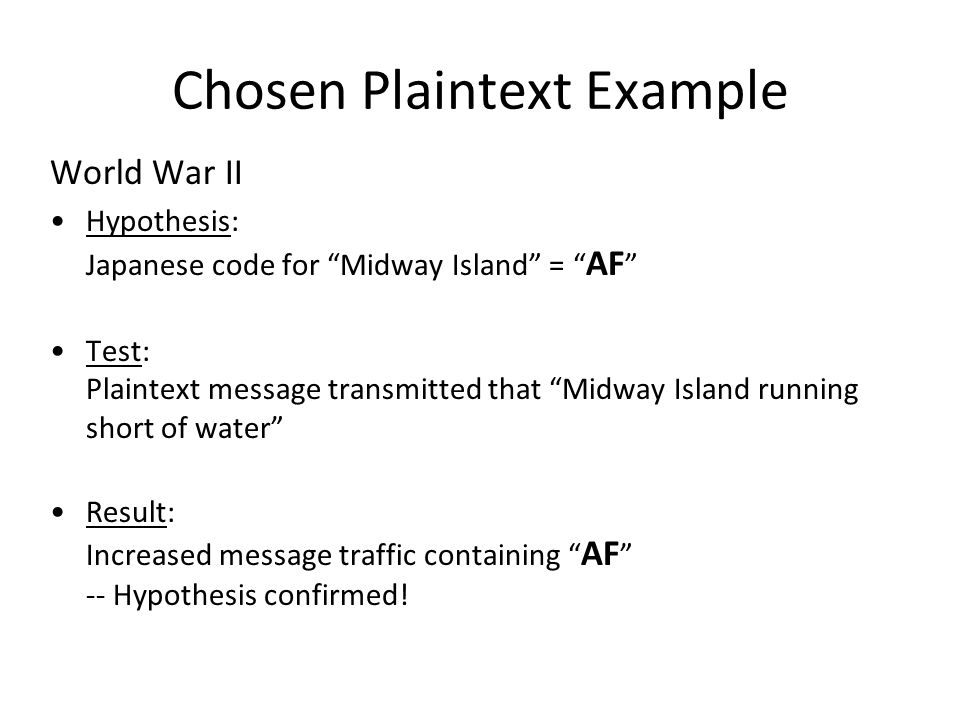 Chosen Plaintext Example

World War II

• Hypothesis:
Japanese code for “Midway Island” = “AF”

• Test:
Plaintext message transmitted that “Midway Island running short of water”

• Result:
Increased message traffic containing “AF”
-- Hypothesis confirmed!